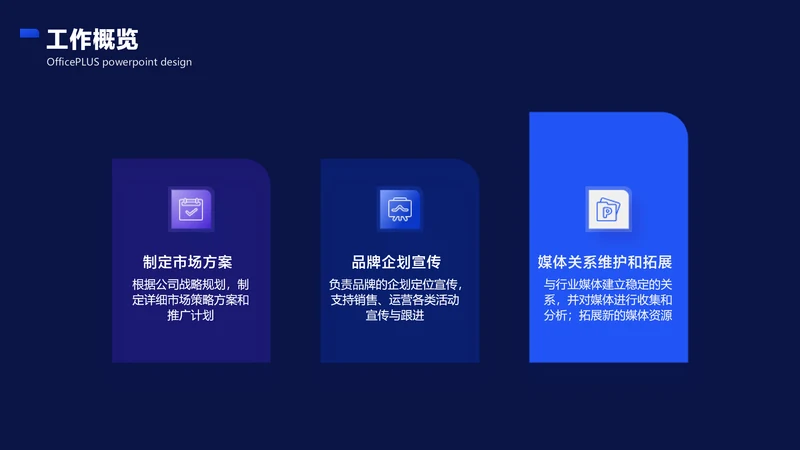 工作概览
OfficePLUS powerpoint design

制定市场方案
根据公司战略规划，制定详细市场策略方案和推广计划

品牌企划宣传
负责品牌的企划定位宣传，支持销售、运营各类活动宣传与跟进

媒体关系维护和拓展
与行业媒体建立稳定的关系，并对媒体进行收集和分析；拓展新的媒体资源